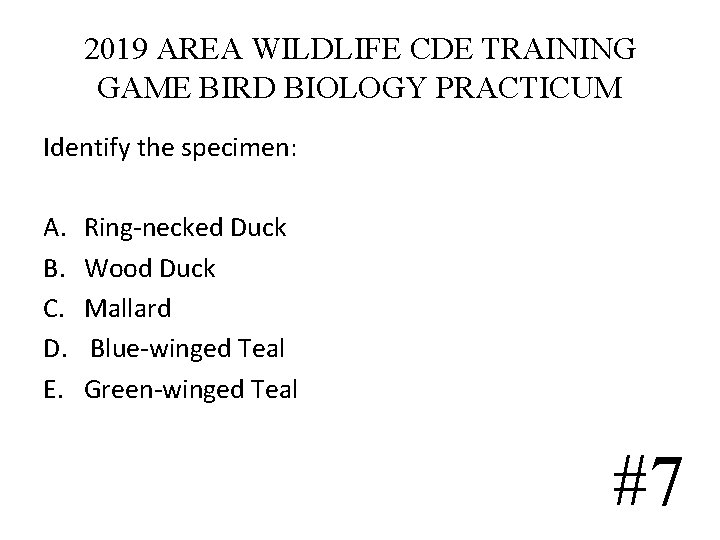 2019 AREA WILDLIFE CDE TRAINING
GAME BIRD BIOLOGY PRACTICUM

Identify the specimen:

A. Ring-necked Duck
B. Wood Duck
C. Mallard
D. Blue-winged Teal
E. Green-winged Teal

#7